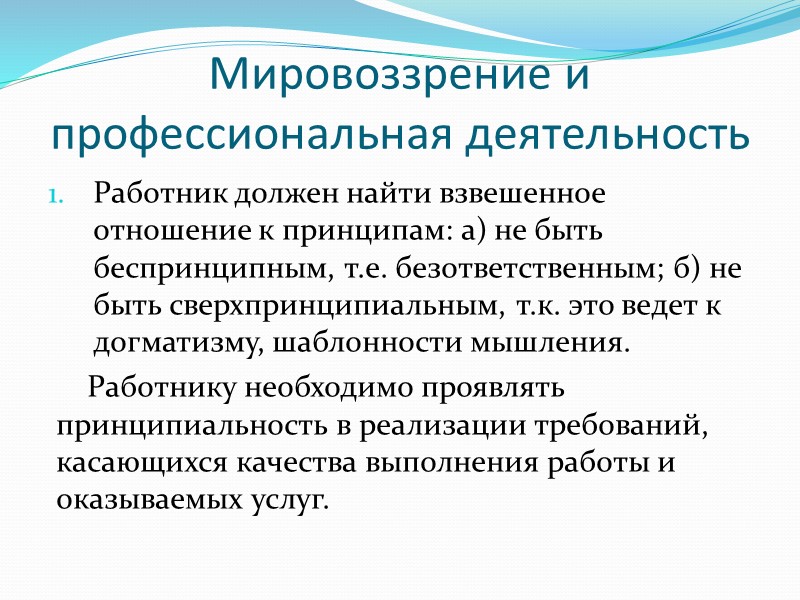 Мировоззрение и профессиональная деятельность

1. Работник должен найти взвешенное отношение к принципам: а) не быть беспринципным, т.е. безответственным; б) не быть сверхпринципиальным, т.к. это ведет к догматизму, шаблонности мышления.

Работнику необходимо проявлять принципиальность в реализации требований, касающихся качества выполнения работы и оказываемых услуг.